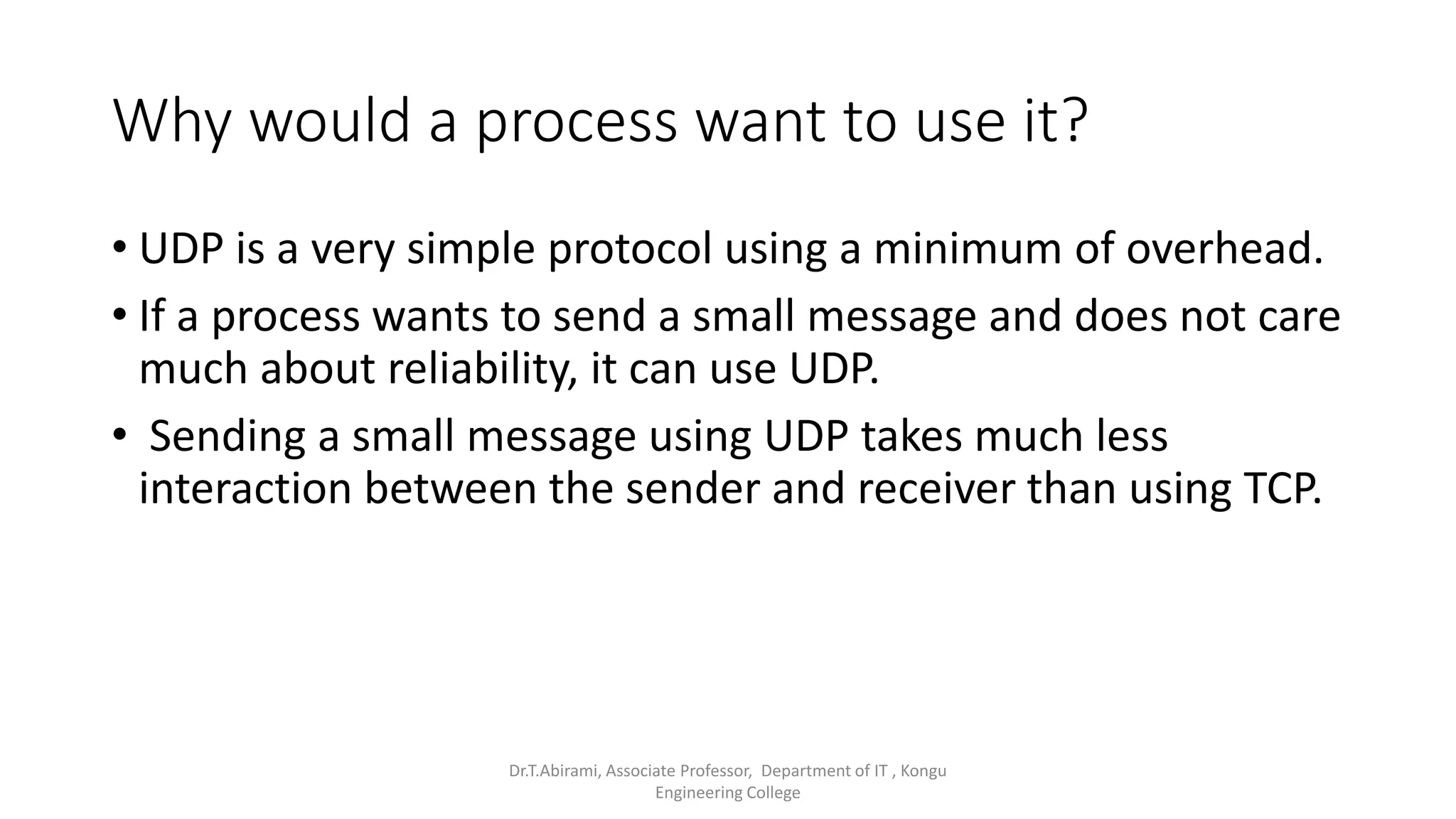 Why would a process want to use it?

• UDP is a very simple protocol using a minimum of overhead.

• If a process wants to send a small message and does not care much about reliability, it can use UDP.

• Sending a small message using UDP takes much less interaction between the sender and receiver than using TCP.

Dr.T.Abirami, Associate Professor, Department of IT , Kongu Engineering College